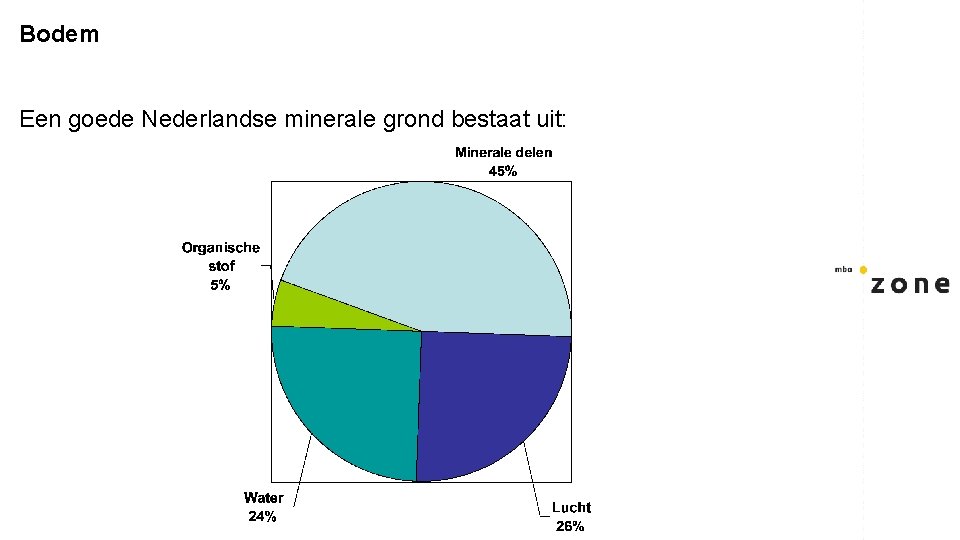 Bodem

Een goede Nederlandse minerale grond bestaat uit:

Minerale delen
45%

Organische stof
5%

Water
24%

Lucht
26%

mbo zone